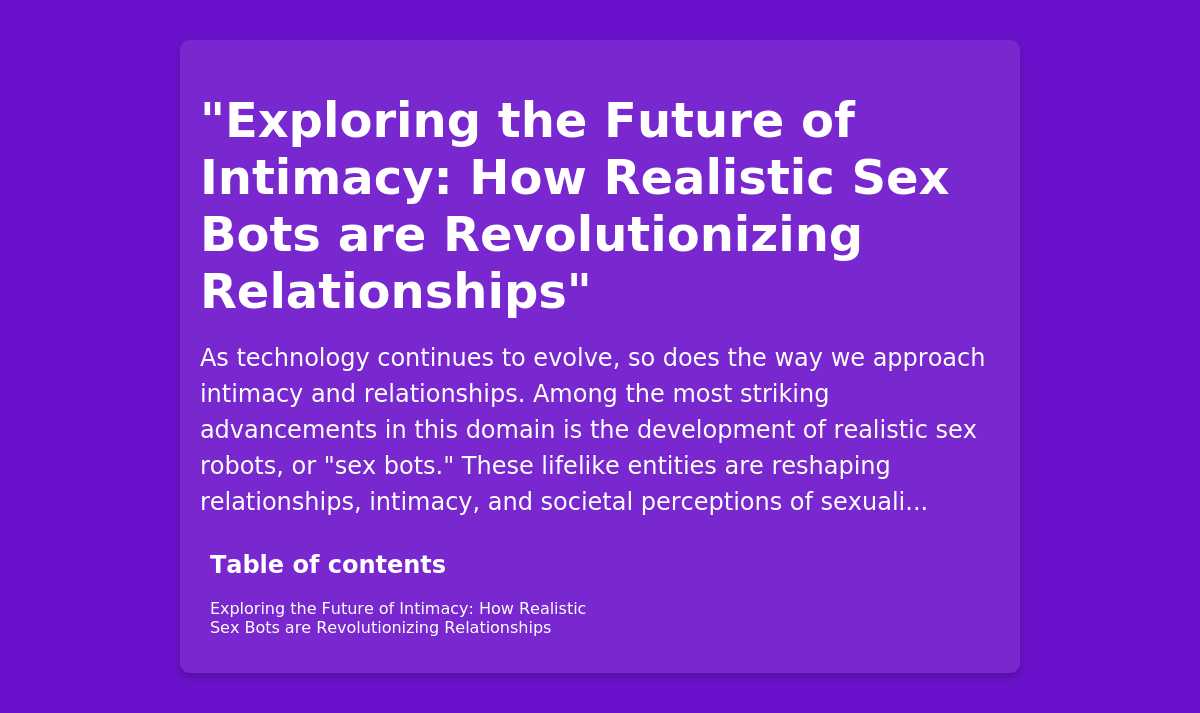 "Exploring the Future of Intimacy: How Realistic Sex Bots are Revolutionizing Relationships"

As technology continues to evolve, so does the way we approach intimacy and relationships. Among the most striking advancements in this domain is the development of realistic sex robots, or "sex bots." These lifelike entities are reshaping relationships, intimacy, and societal perceptions of sexuali...

Table of contents

Exploring the Future of Intimacy: How Realistic Sex Bots are Revolutionizing Relationships